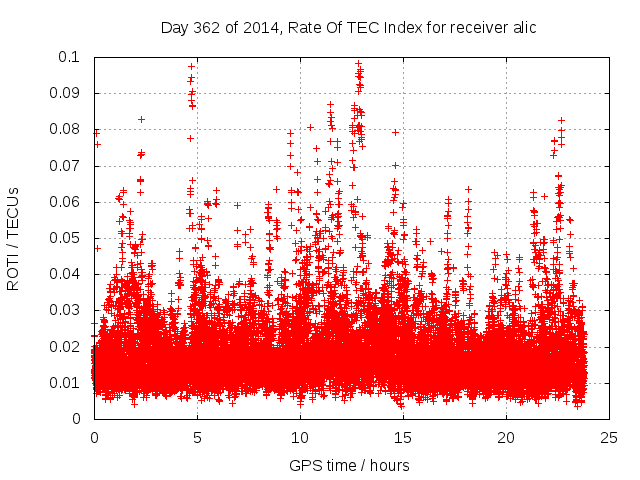 Day 362 of 2014, Rate Of TEC Index for receiver alic

ROTI / TECUs

0.1
0.09
0.08
0.07
0.06
0.05
0.04
0.03
0.02
0.01
0

0
5
10
15
20
25

GPS time / hours